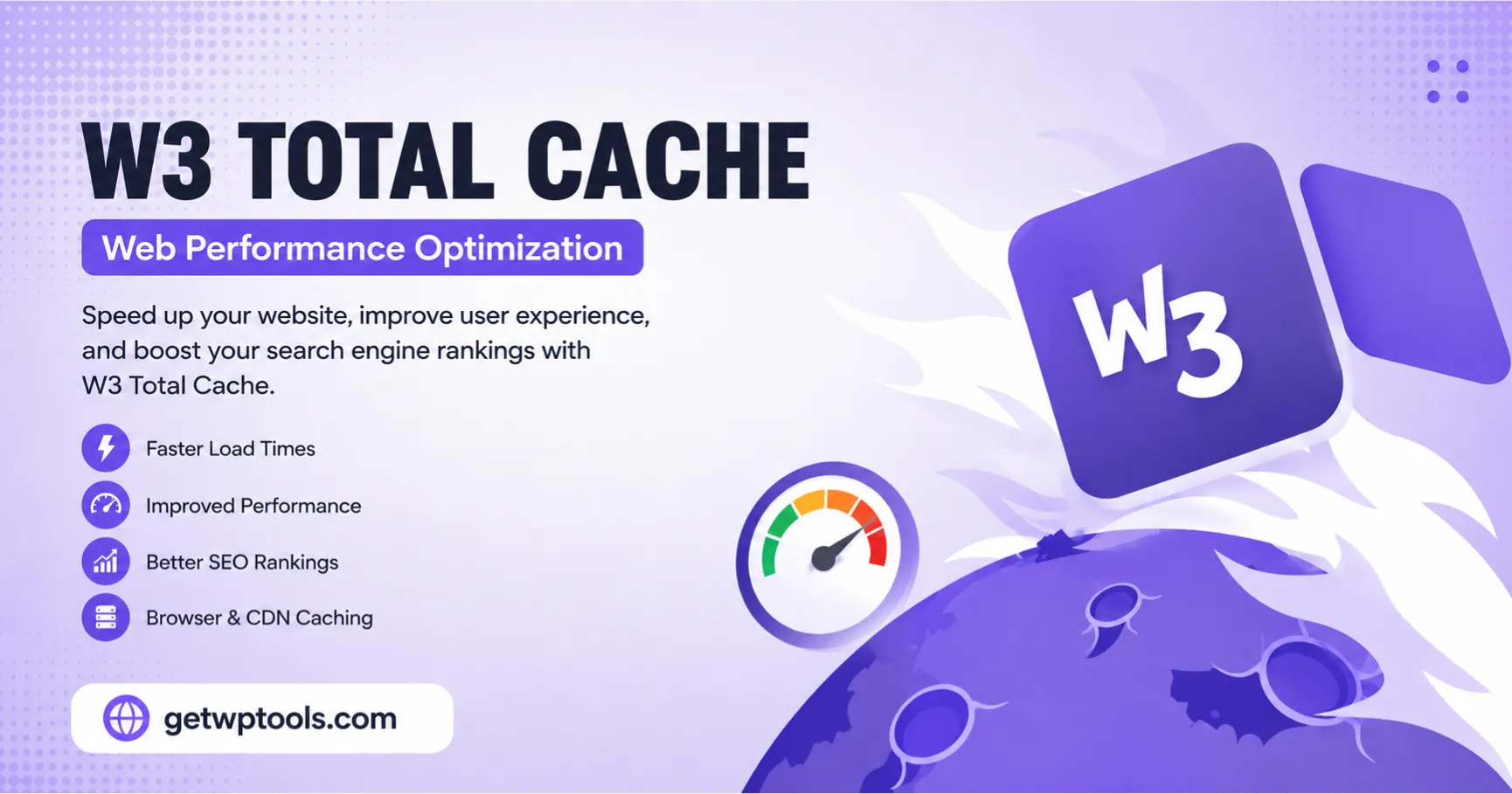 W3 TOTAL CACHE

Web Performance Optimization

Speed up your website, improve user experience, and boost your search engine rankings with W3 Total Cache.

Faster Load Times

Improved Performance

Better SEO Rankings

Browser & CDN Caching

getwptools.com

W3